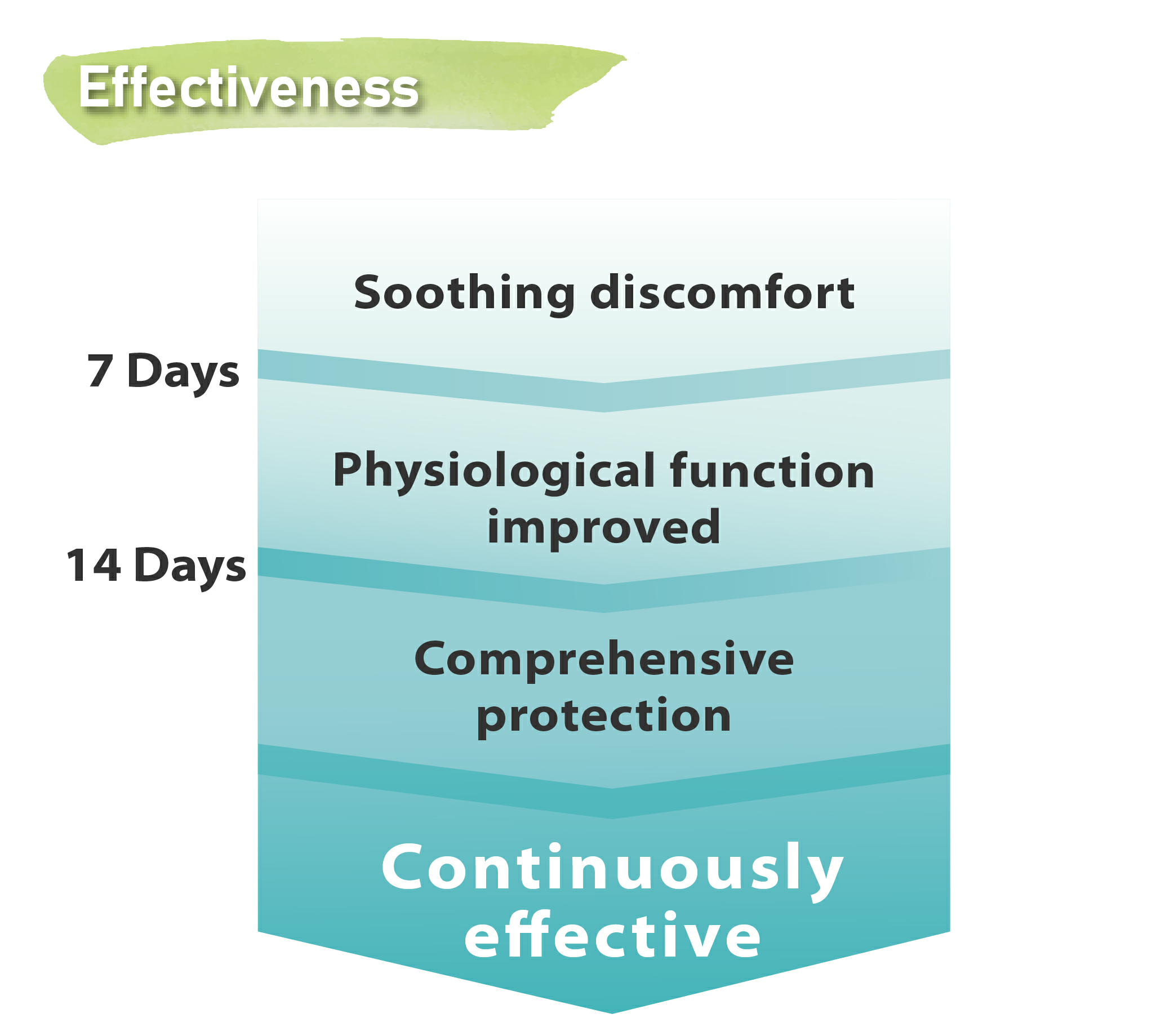 Effectiveness

Soothing discomfort

7 Days

Physiological function improved

14 Days

Comprehensive protection

Continuously effective